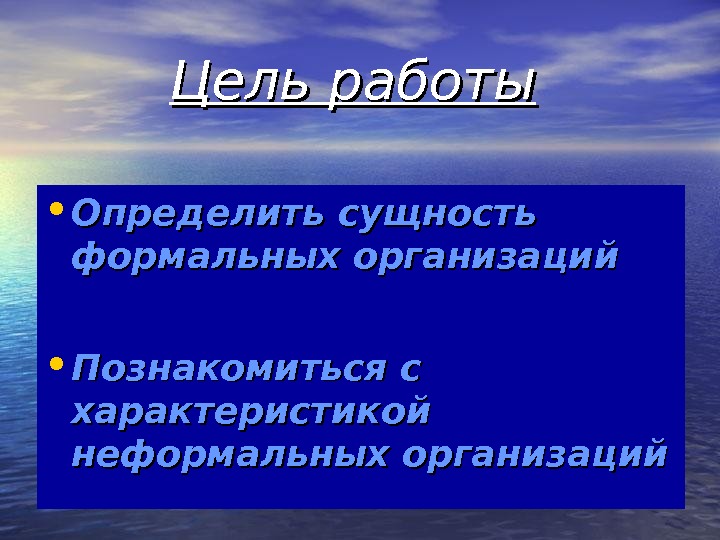 Цель работы

• Определить сущность формальных организаций

• Познакомиться с характеристикой неформальных организаций